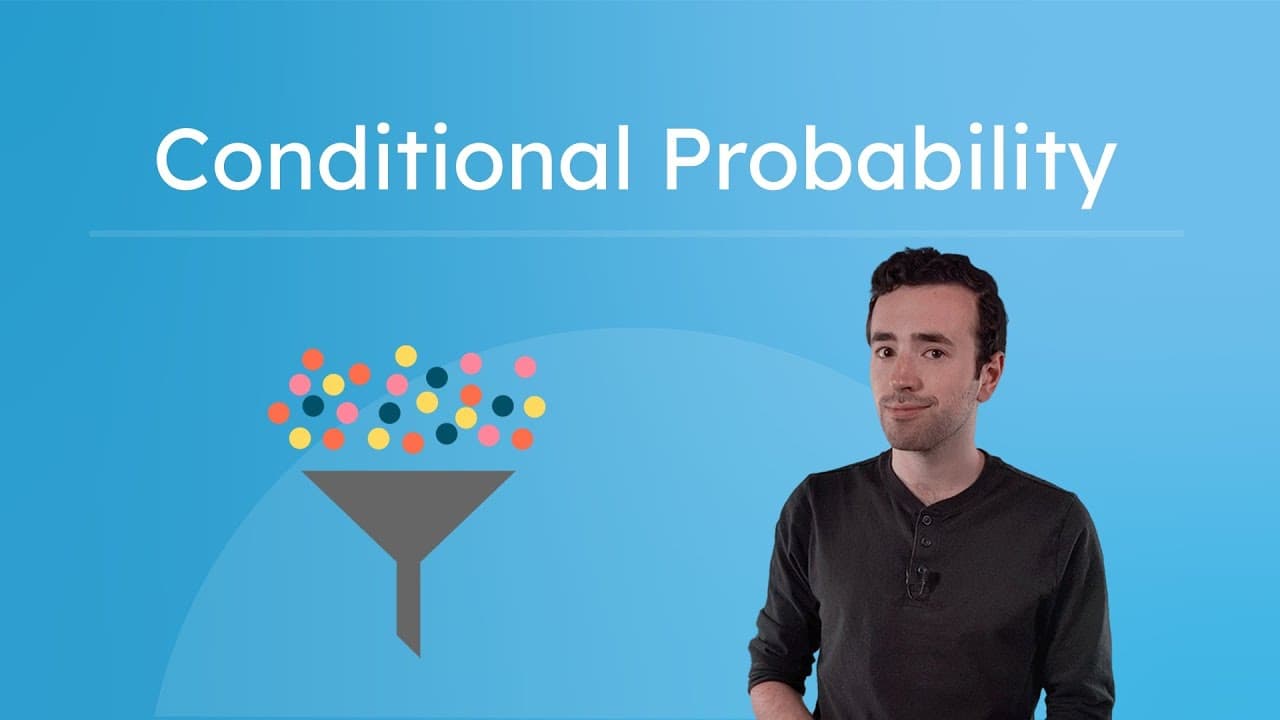 Conditional Probability